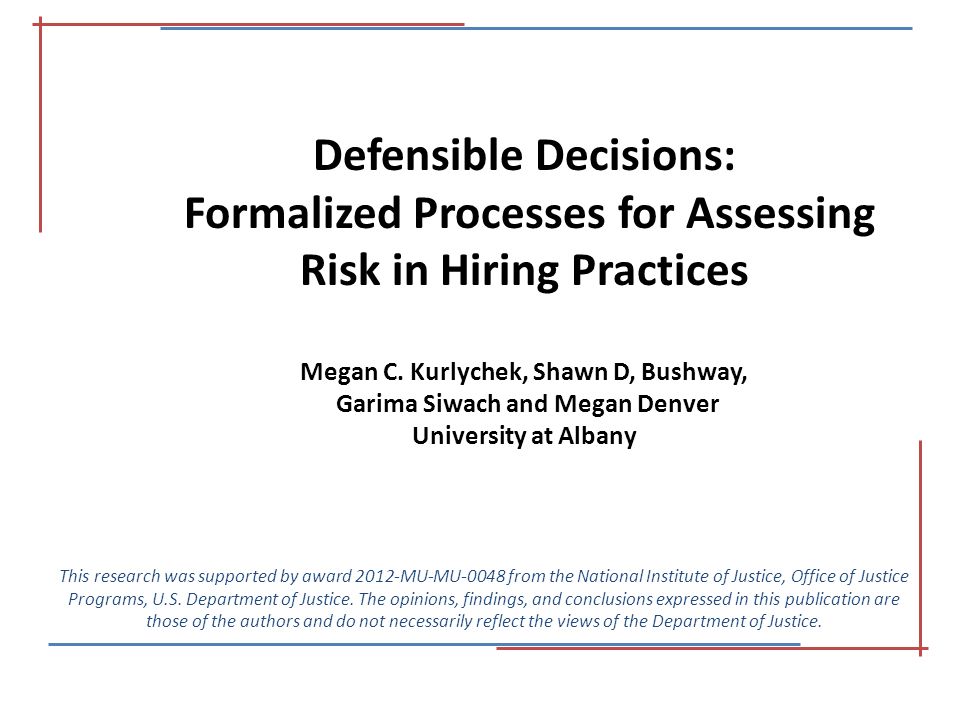 Defensible Decisions:
Formalized Processes for Assessing Risk in Hiring Practices

Megan C. Kurlychek, Shawn D, Bushway, Garima Siwach and Megan Denver
University at Albany

This research was supported by award 2012-MU-MU-0048 from the National Institute of Justice, Office of Justice Programs, U.S. Department of Justice. The opinions, findings, and conclusions expressed in this publication are those of the authors and do not necessarily reflect the views of the Department of Justice.